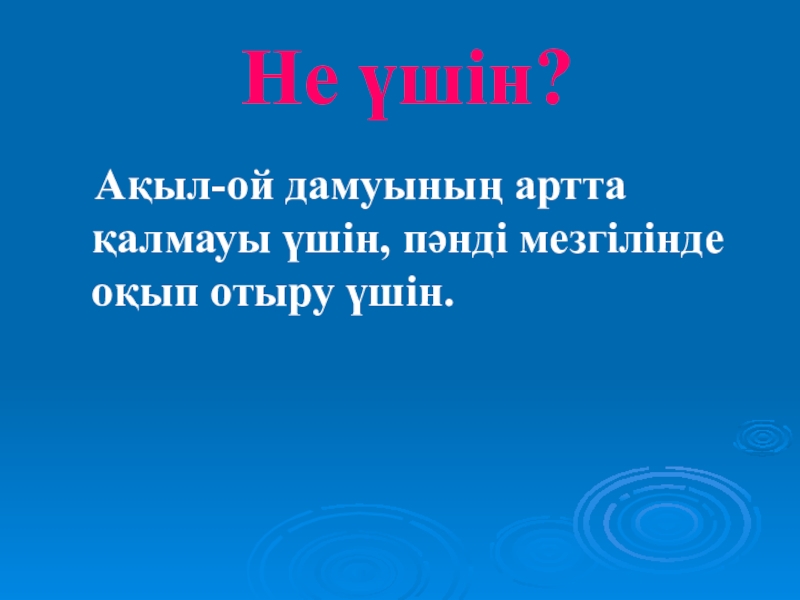 Не үшін?

Ақыл-ой дамуының артта қалмауы үшін, пәнді мезгілінде оқып отыру үшін.